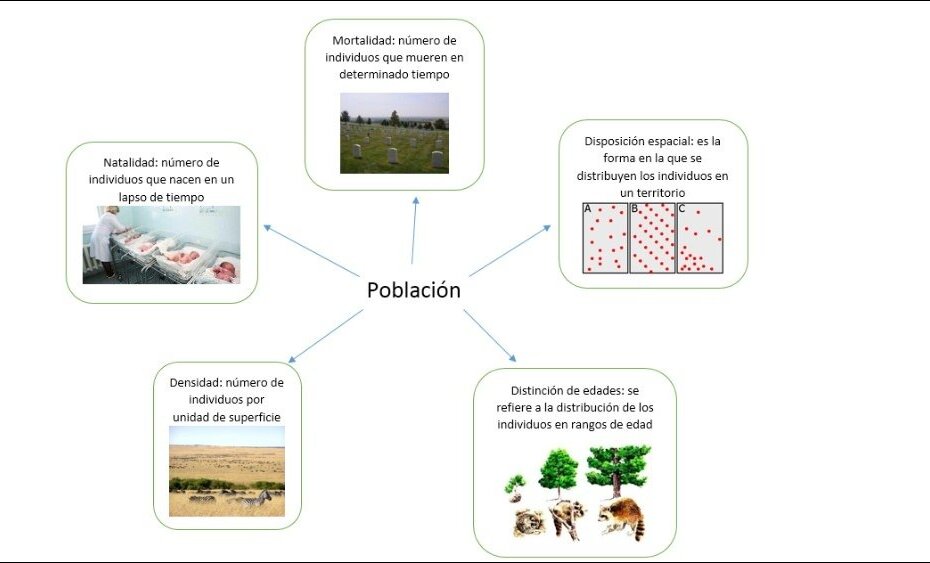 Mortalidad: número de individuos que mueren en determinado tiempo

Natalidad: número de individuos que nacen en un lapso de tiempo

Disposición espacial: es la forma en la que se distribuyen los individuos en un territorio

A

B

C

Población

Densidad: número de individuos por unidad de superficie

Distinción de edades: se refiere a la distribución de los individuos en rangos de edad